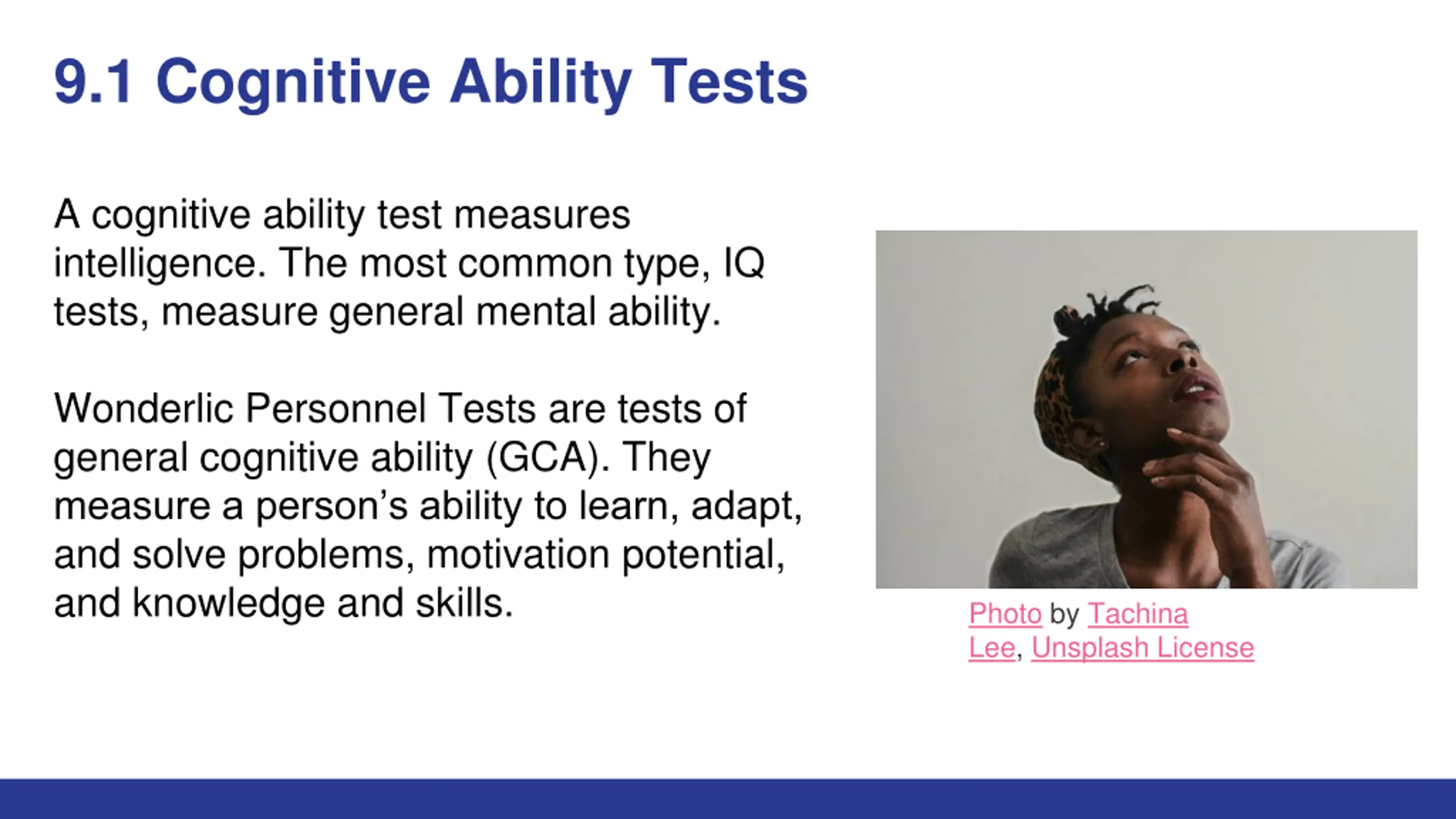 9.1 Cognitive Ability Tests

A cognitive ability test measures intelligence. The most common type, IQ tests, measure general mental ability.

Wonderlic Personnel Tests are tests of general cognitive ability (GCA). They measure a person's ability to learn, adapt, and solve problems, motivation potential, and knowledge and skills.

Photo by Tachina Lee, Unsplash License